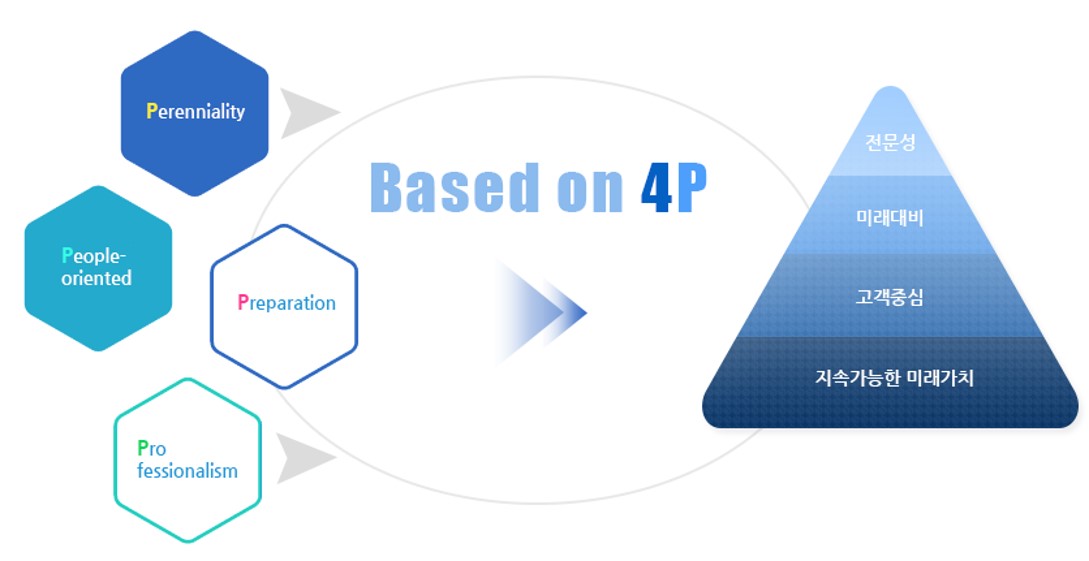 Perenniality

People-oriented

Preparation

Pro fessionalism

Based on 4P

전문성

미래대비

고객중심

지속가능한 미래가치